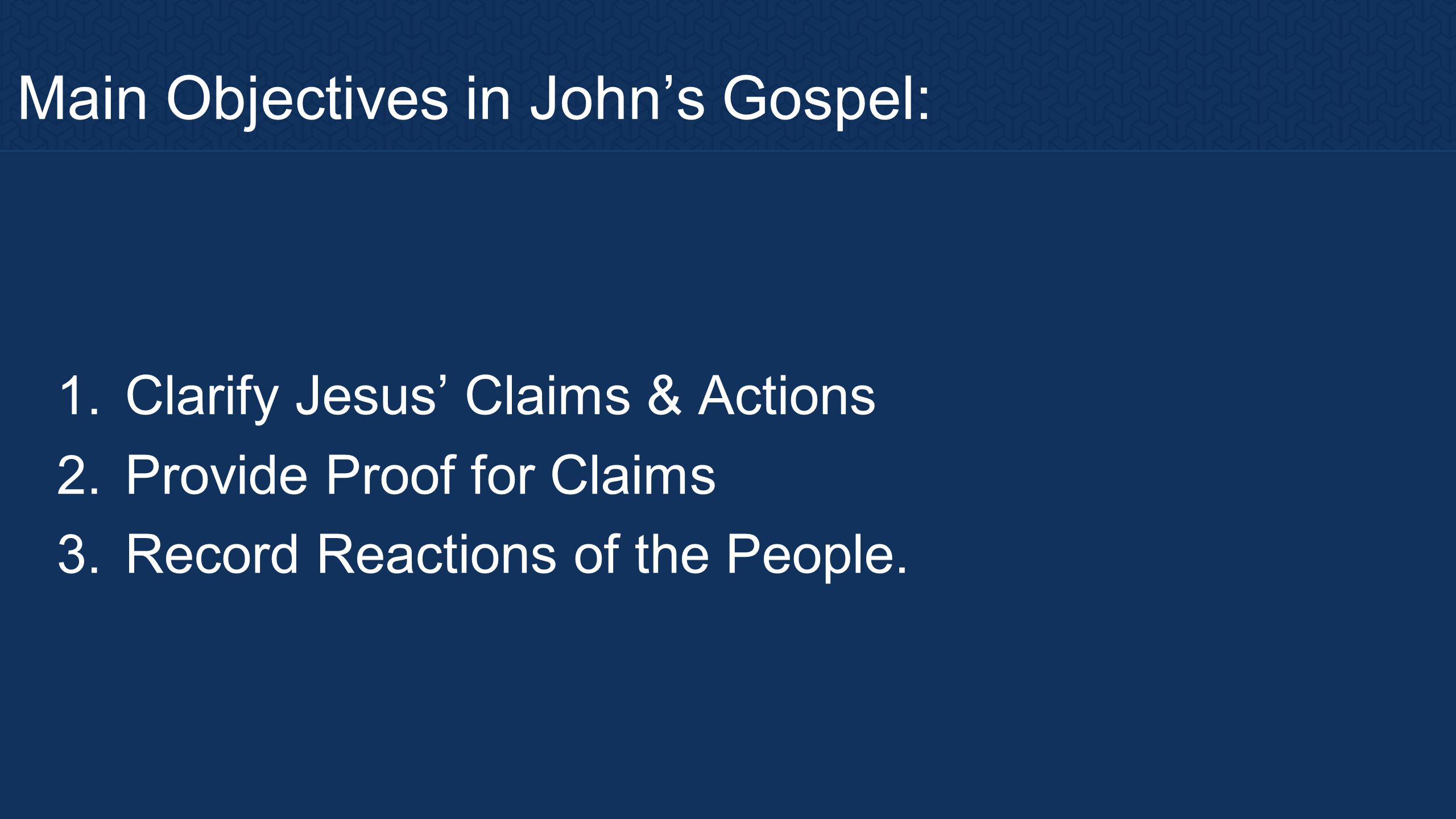 Main Objectives in John’s Gospel:

1. Clarify Jesus’ Claims & Actions
2. Provide Proof for Claims
3. Record Reactions of the People.